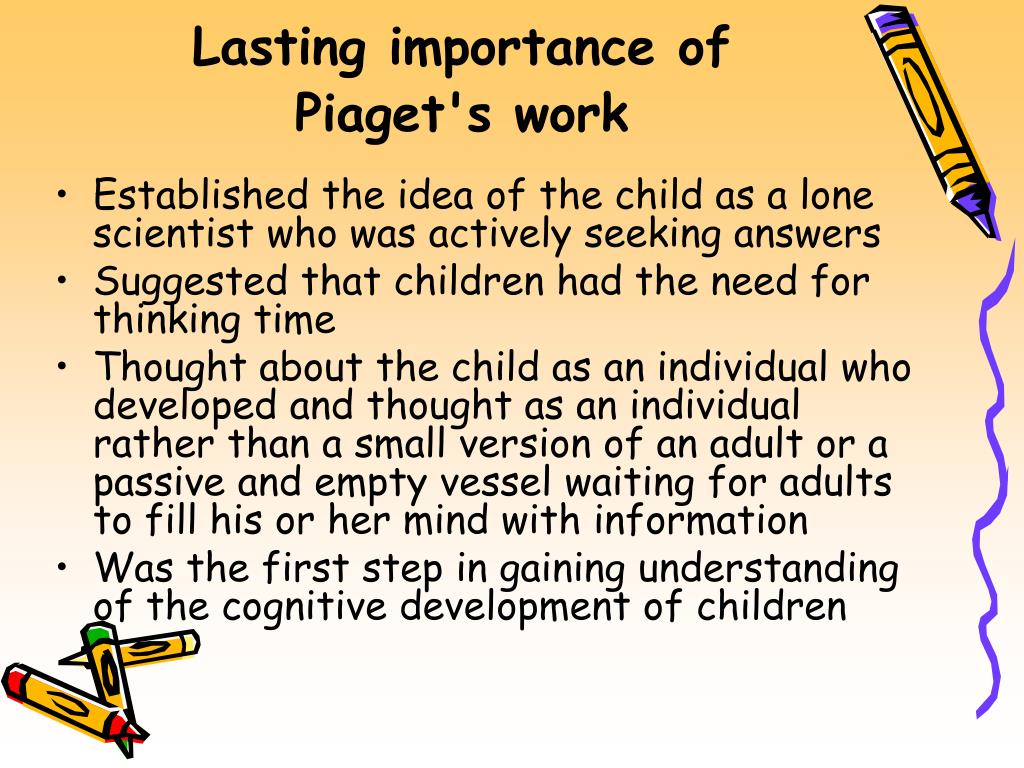 Lasting importance of Piaget's work

• Established the idea of the child as a lone scientist who was actively seeking answers
• Suggested that children had the need for thinking time
• Thought about the child as an individual who developed and thought as an individual rather than a small version of an adult or a passive and empty vessel waiting for adults to fill his or her mind with information
• Was the first step in gaining understanding of the cognitive development of children